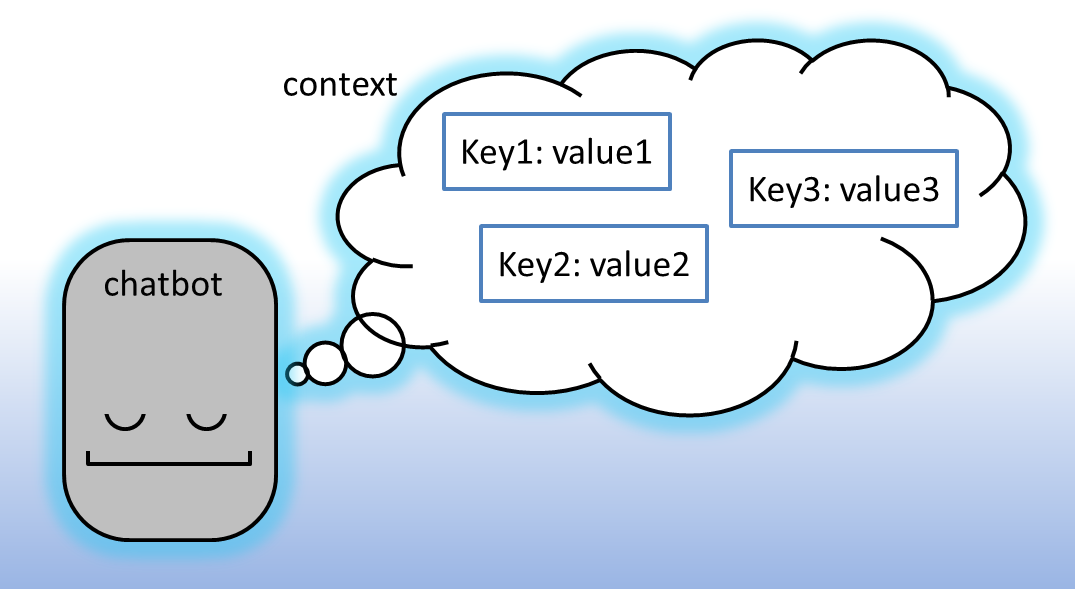 context

Key1: value1

Key3: value3

Key2: value2

chatbot